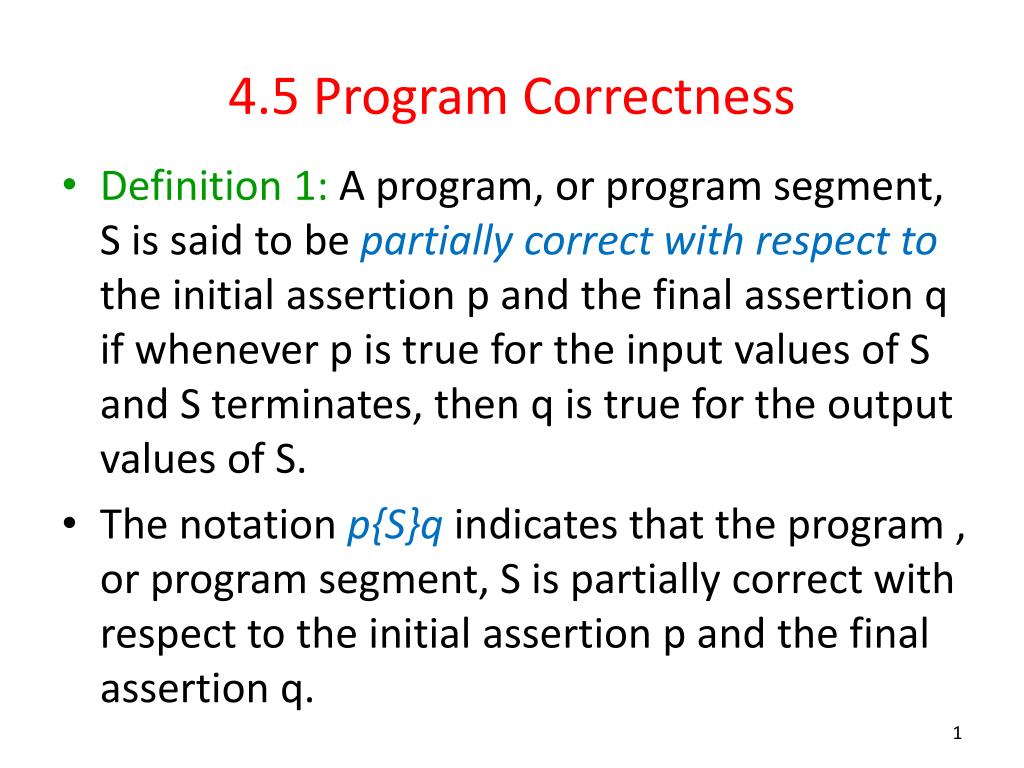 4.5 Program Correctness

• Definition 1: A program, or program segment, S is said to be partially correct with respect to the initial assertion p and the final assertion q if whenever p is true for the input values of S and S terminates, then q is true for the output values of S.

• The notation p{S}q indicates that the program , or program segment, S is partially correct with respect to the initial assertion p and the final assertion q.

1